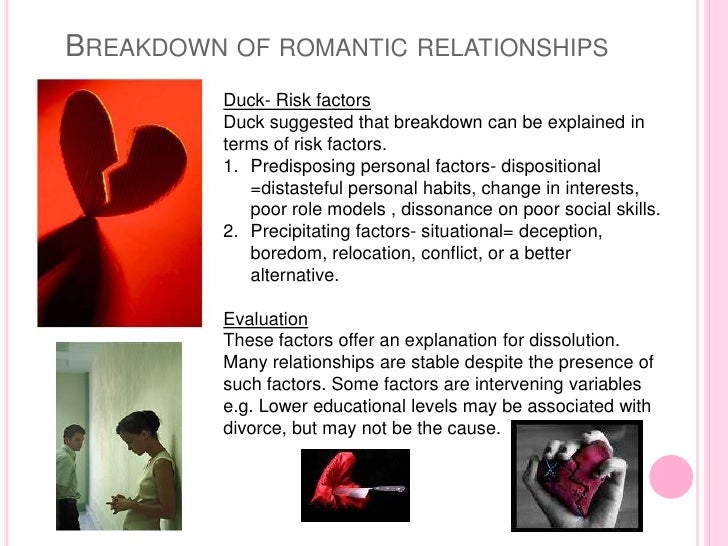 BREAKDOWN OF ROMANTIC RELATIONSHIPS

Duck- Risk factors
Duck suggested that breakdown can be explained in terms of risk factors.

1. Predisposing personal factors- dispositional =distasteful personal habits, change in interests, poor role models , dissonance on poor social skills.
2. Precipitating factors- situational= deception, boredom, relocation, conflict, or a better alternative.

Evaluation
These factors offer an explanation for dissolution. Many relationships are stable despite the presence of such factors. Some factors are intervening variables e.g. Lower educational levels may be associated with divorce, but may not be the cause.